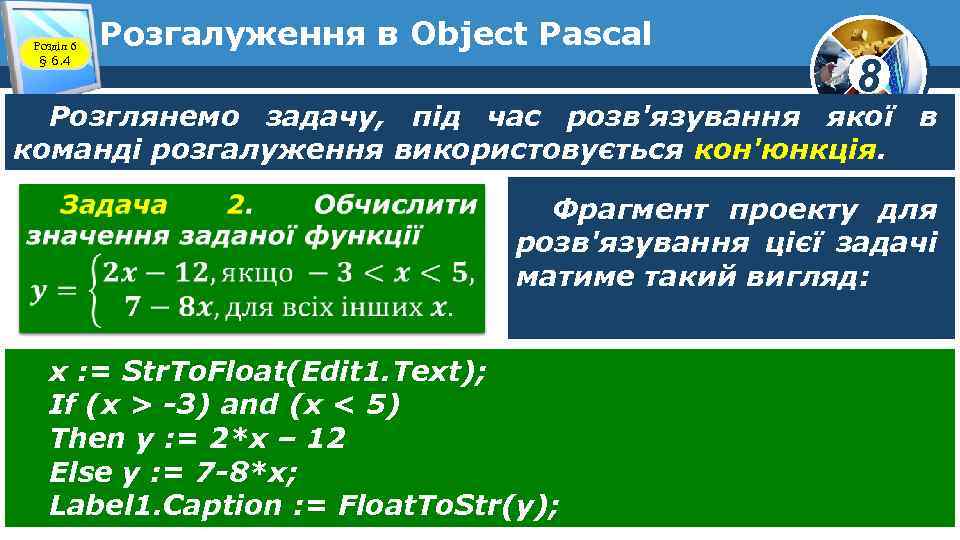 Розділ 6
§ 6.4

Розгалуження в Object Pascal

8

Розглянемо задачу, під час розв'язування якої в команді розгалуження використовується кон'юнкція.

Задача 2. Обчислити значення заданої функції
$y = \begin{cases} 2x - 12, \text{якщо } -3 < x < 5, \\ 7 - 8x, \text{для всіх інших } x. \end{cases}$

Фрагмент проекту для розв'язування цієї задачі матиме такий вигляд:

x := StrToFloat(Edit1.Text);
If (x > -3) and (x < 5)
Then y := 2*x – 12
Else y := 7-8*x;
Label1.Caption := FloatToStr(y);